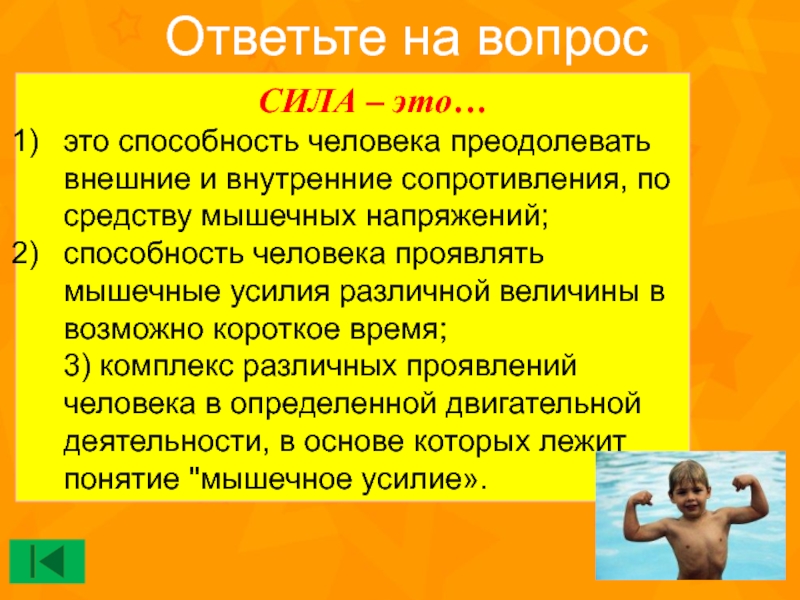 Ответьте на вопрос

СИЛА – это…

1) это способность человека преодолевать внешние и внутренние сопротивления, по средству мышечных напряжений;

2) способность человека проявлять мышечные усилия различной величины в возможно короткое время;
3) комплекс различных проявлений человека в определенной двигательной деятельности, в основе которых лежит понятие "мышечное усилие».